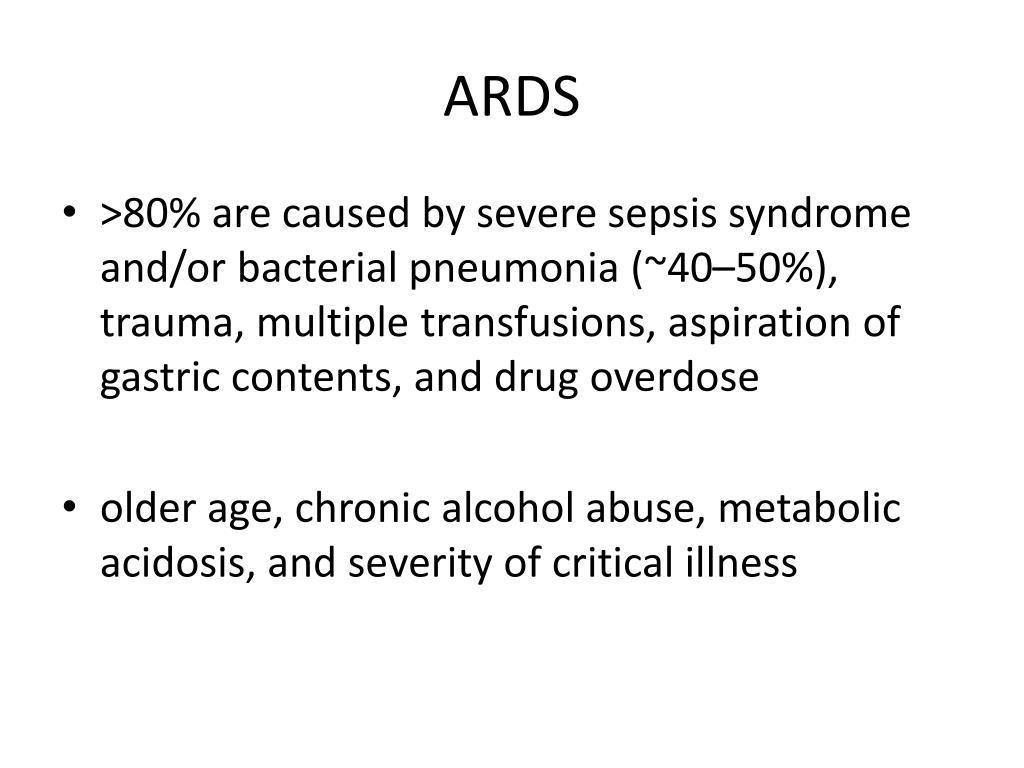 ARDS

• >80% are caused by severe sepsis syndrome and/or bacterial pneumonia (~40–50%), trauma, multiple transfusions, aspiration of gastric contents, and drug overdose

• older age, chronic alcohol abuse, metabolic acidosis, and severity of critical illness